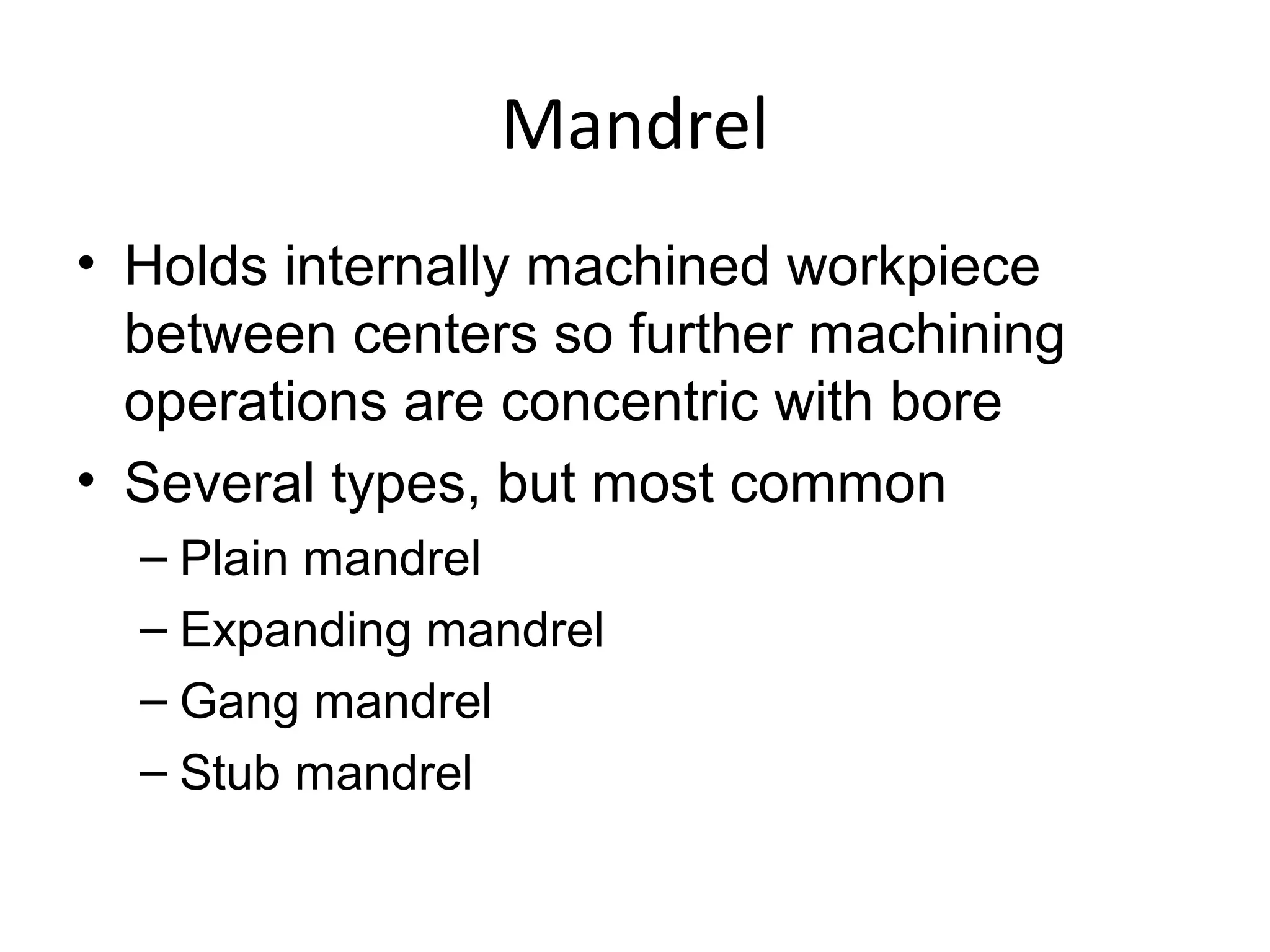 Mandrel

• Holds internally machined workpiece between centers so further machining operations are concentric with bore
• Several types, but most common
– Plain mandrel
– Expanding mandrel
– Gang mandrel
– Stub mandrel